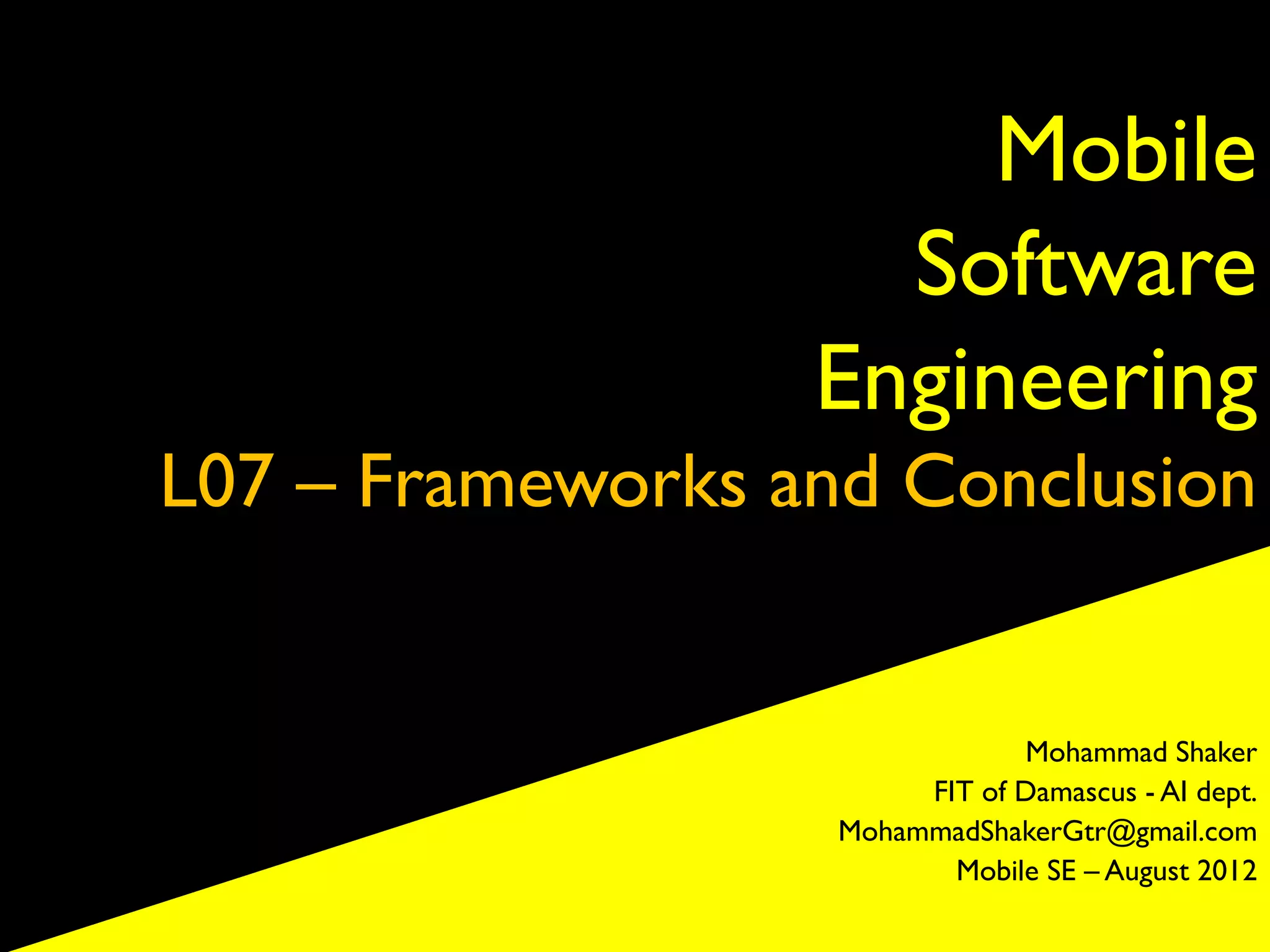 Mobile Software Engineering
L07 – Frameworks and Conclusion

Mohammad Shaker
FIT of Damascus - AI dept.
MohammadShakerGtr@gmail.com
Mobile SE – August 2012